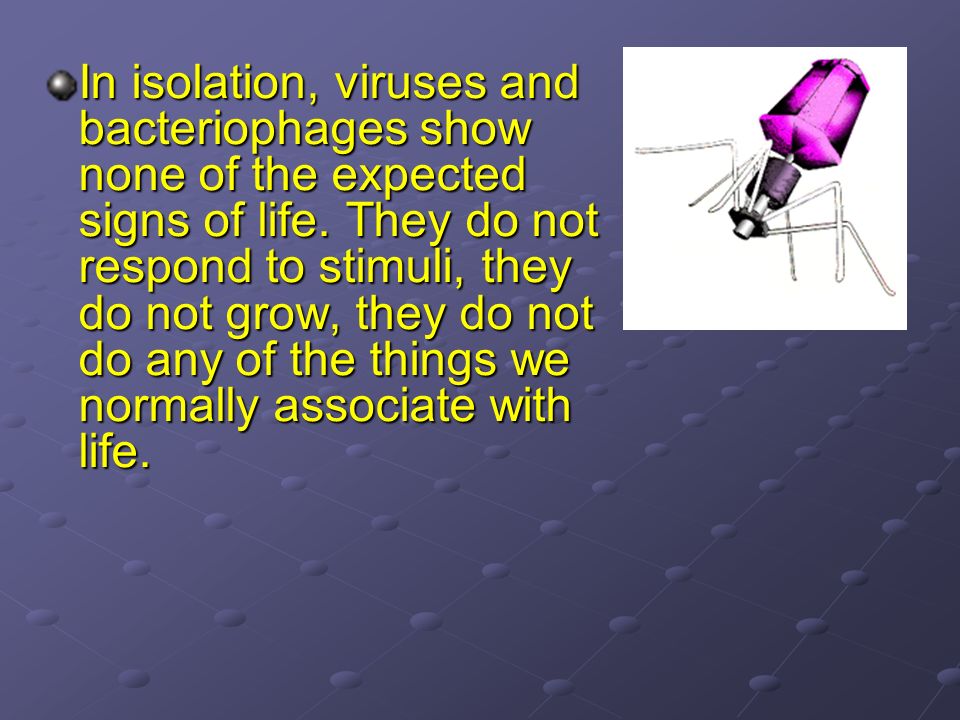 In isolation, viruses and bacteriophages show none of the expected signs of life. They do not respond to stimuli, they do not grow, they do not do any of the things we normally associate with life.